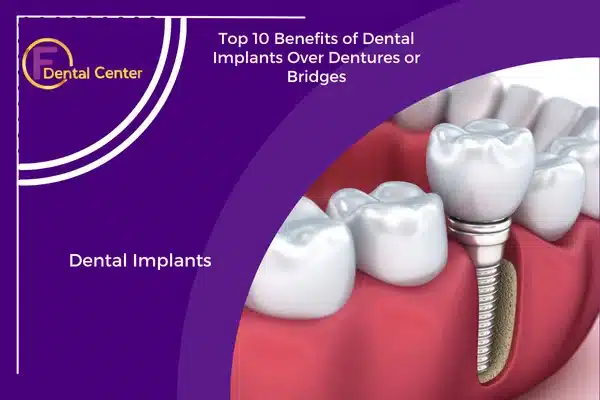 F Dental Center

Top 10 Benefits of Dental Implants Over Dentures or Bridges

Dental Implants